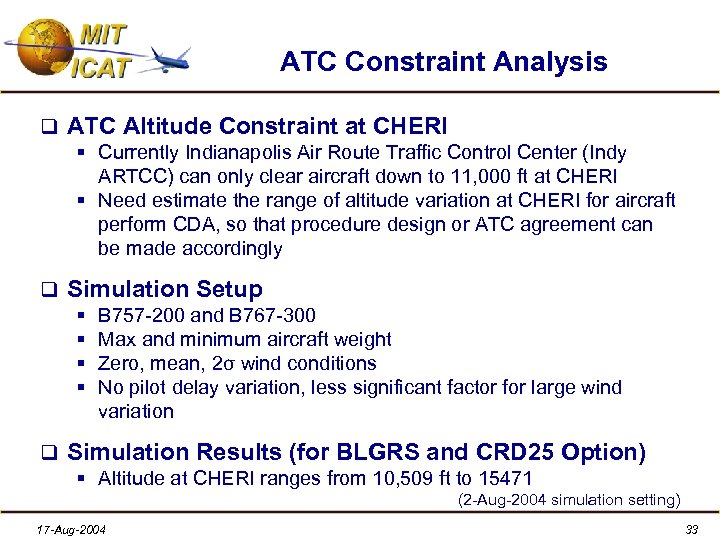 MIT
ICAT

ATC Constraint Analysis

❑ ATC Altitude Constraint at CHERI
▪ Currently Indianapolis Air Route Traffic Control Center (Indy ARTCC) can only clear aircraft down to 11,000 ft at CHERI
▪ Need estimate the range of altitude variation at CHERI for aircraft perform CDA, so that procedure design or ATC agreement can be made accordingly

❑ Simulation Setup
▪ B757-200 and B767-300
▪ Max and minimum aircraft weight
▪ Zero, mean, 2σ wind conditions
▪ No pilot delay variation, less significant factor for large wind variation

❑ Simulation Results (for BLGRS and CRD25 Option)
▪ Altitude at CHERI ranges from 10,509 ft to 15471

(2-Aug-2004 simulation setting)

17-Aug-2004

33